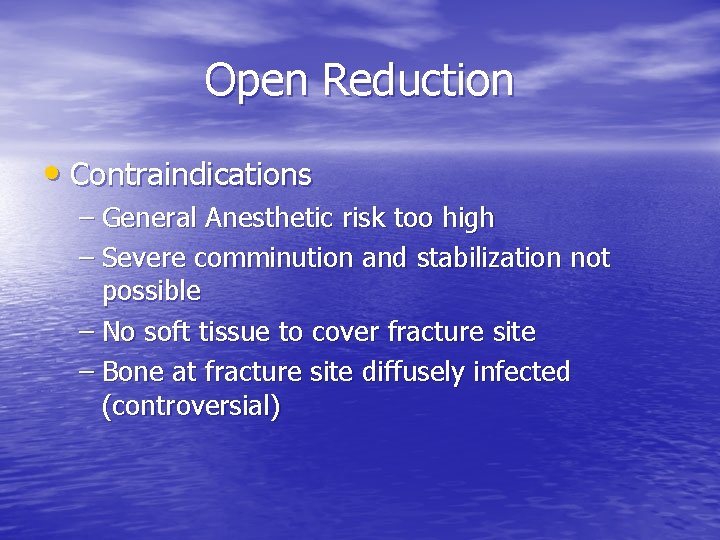 Open Reduction

• Contraindications
– General Anesthetic risk too high
– Severe comminution and stabilization not possible
– No soft tissue to cover fracture site
– Bone at fracture site diffusely infected (controversial)